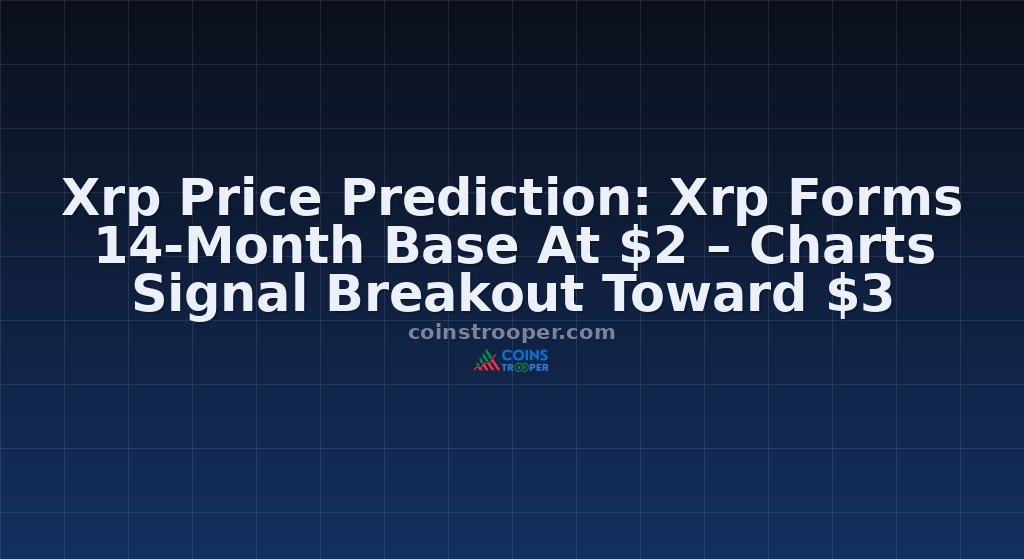 Xrp Price Prediction: Xrp Forms 14-Month Base At \$2 – Charts Signal Breakout Toward \$3

coinstrooper.com

COINS TROOPER